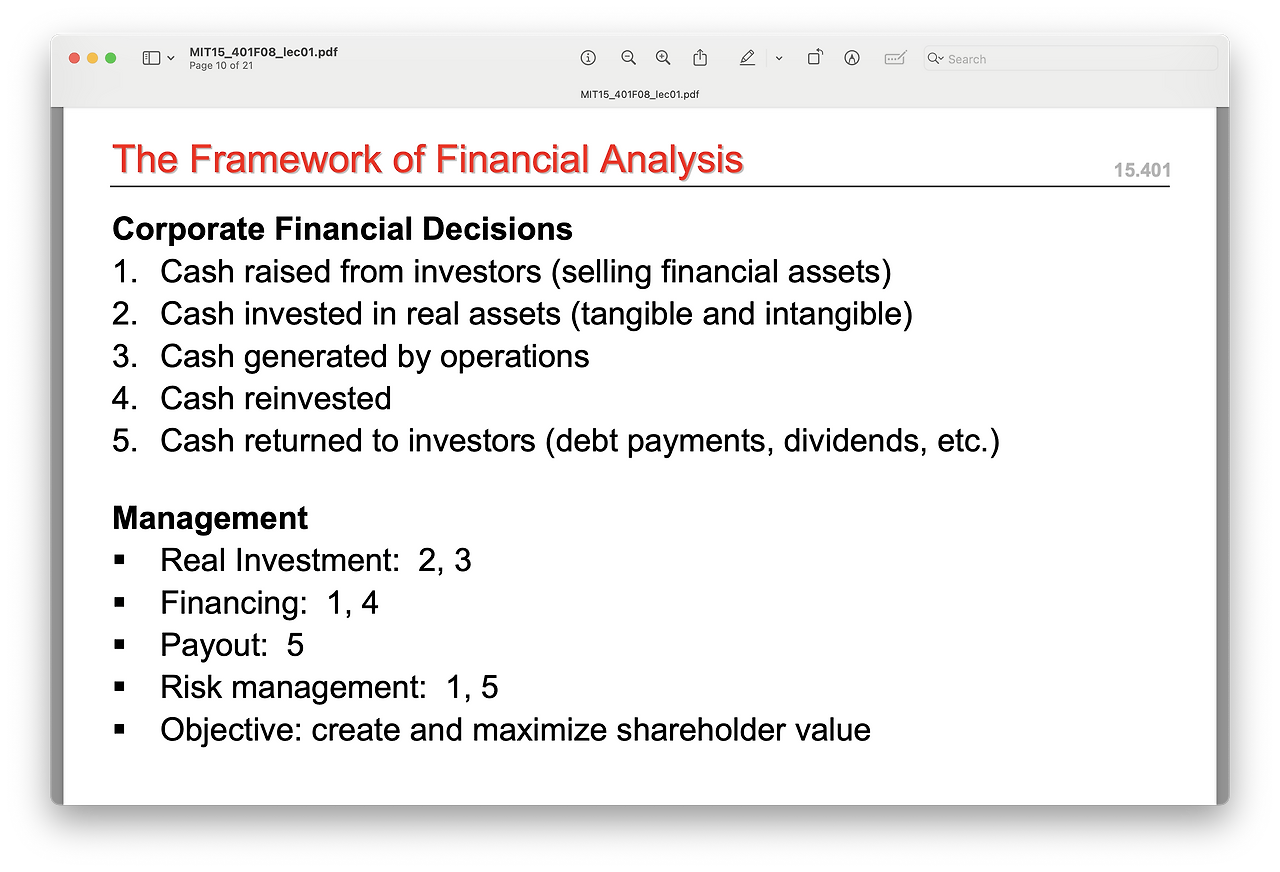 MIT15_401F08_lec01.pdf
Page 10 of 21

Search

MIT15_401F08_lec01.pdf

The Framework of Financial Analysis

15.401

Corporate Financial Decisions
1. Cash raised from investors (selling financial assets)
2. Cash invested in real assets (tangible and intangible)
3. Cash generated by operations
4. Cash reinvested
5. Cash returned to investors (debt payments, dividends, etc.)

Management
▪ Real Investment: 2, 3
▪ Financing: 1, 4
▪ Payout: 5
▪ Risk management: 1, 5
▪ Objective: create and maximize shareholder value